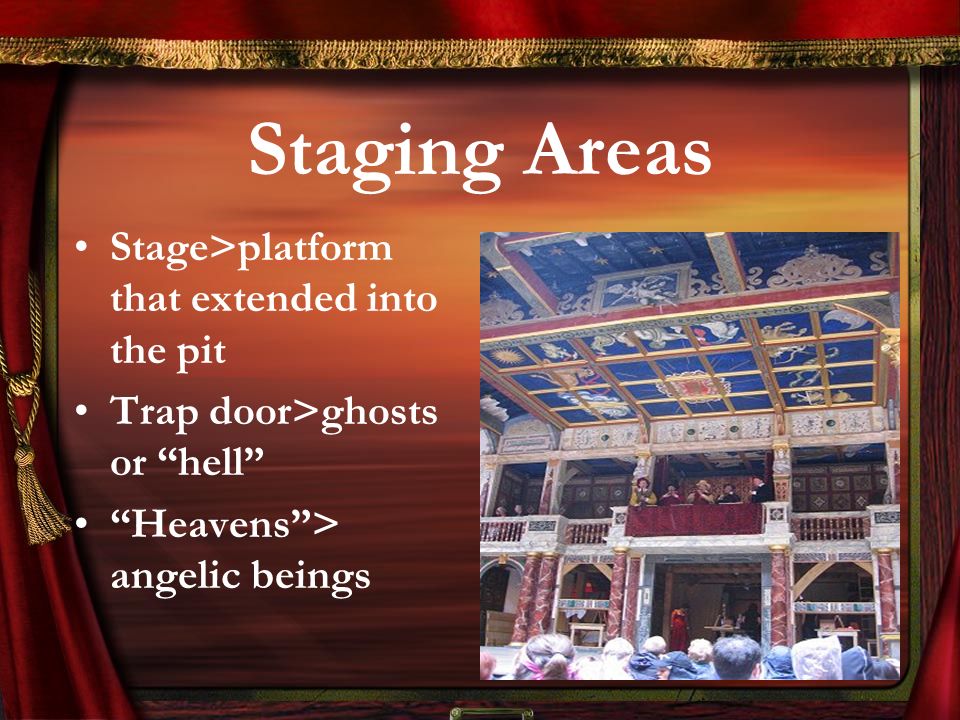 Staging Areas

• Stage>platform that extended into the pit
• Trap door>ghosts or “hell”
• “Heavens”> angelic beings